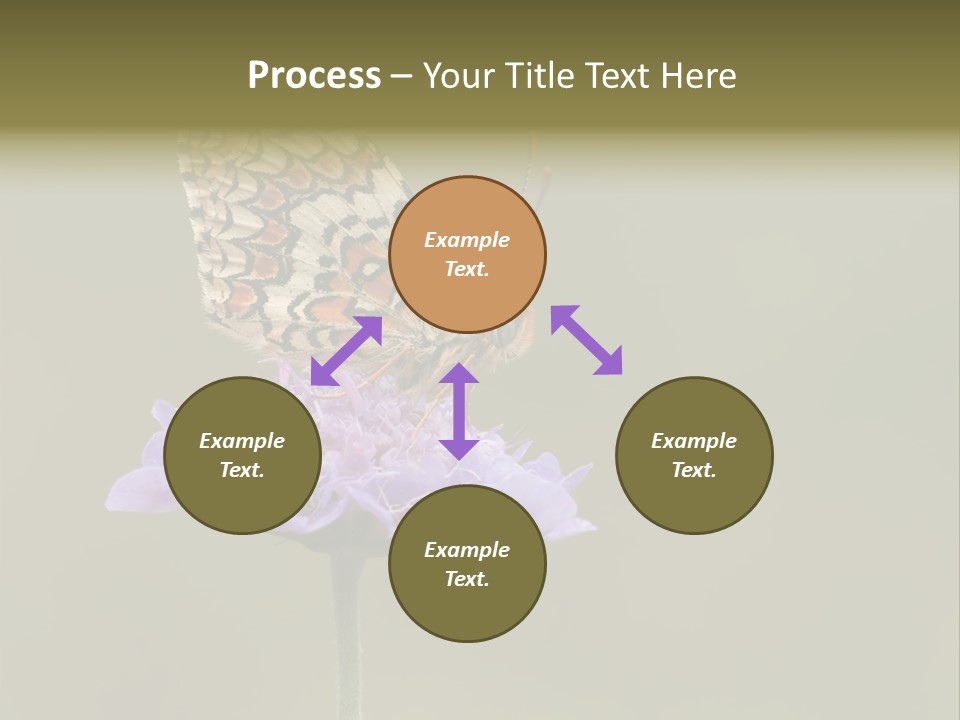 Process – Your Title Text Here

Example Text.

Example Text.

Example Text.

Example Text.